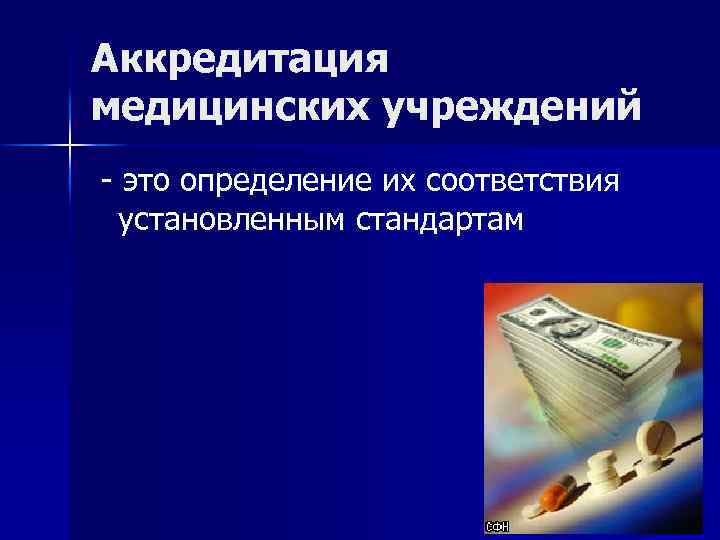 Аккредитация медицинских учреждений

- это определение их соответствия установленным стандартам

СФН